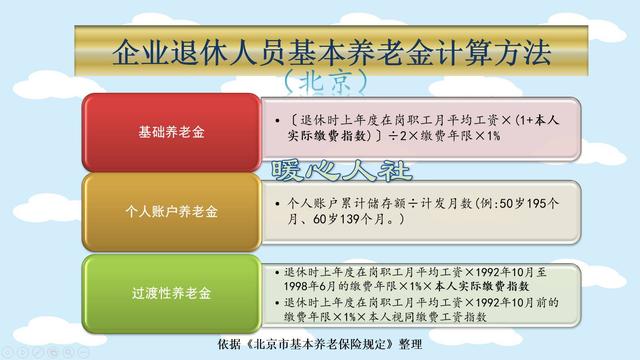 企业退休人员基本养老金计算方法

（北京）

基础养老金

• 〔退休时上年度在岗职工月平均工资×（1+本人实际缴费指数）〕÷2×缴费年限×1%

暖心人社

个人账户养老金

• 个人账户累计储存额÷计发月数（例：50岁195个月、60岁139个月。）

过渡性养老金

• 退休时上年度在岗职工月平均工资×1992年10月至1998年6月的缴费年限×1%×本人实际缴费指数

• 退休时上年度在岗职工月平均工资×1992年10月前的缴费年限×1%×本人视同缴费工资指数

依据《北京市基本养老保险规定》整理